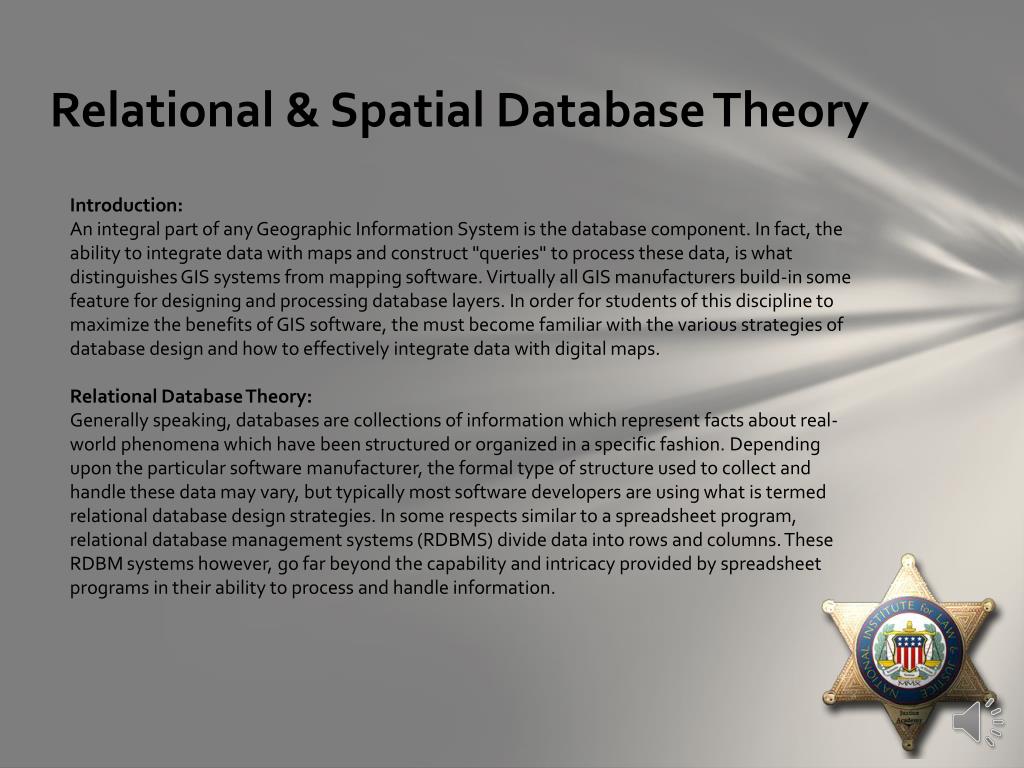 Relational & Spatial Database Theory

Introduction:
An integral part of any Geographic Information System is the database component. In fact, the ability to integrate data with maps and construct "queries" to process these data, is what distinguishes GIS systems from mapping software. Virtually all GIS manufacturers build-in some feature for designing and processing database layers. In order for students of this discipline to maximize the benefits of GIS software, the must become familiar with the various strategies of database design and how to effectively integrate data with digital maps.

Relational Database Theory:
Generally speaking, databases are collections of information which represent facts about real-world phenomena which have been structured or organized in a specific fashion. Depending upon the particular software manufacturer, the formal type of structure used to collect and handle these data may vary, but typically most software developers are using what is termed relational database design strategies. In some respects similar to a spreadsheet program, relational database management systems (RDBMS) divide data into rows and columns. These RDBM systems however, go far beyond the capability and intricacy provided by spreadsheet programs in their ability to process and handle information.

NATIONAL INSTITUTE for LAW & JUSTICE
MMX
Justice Academy